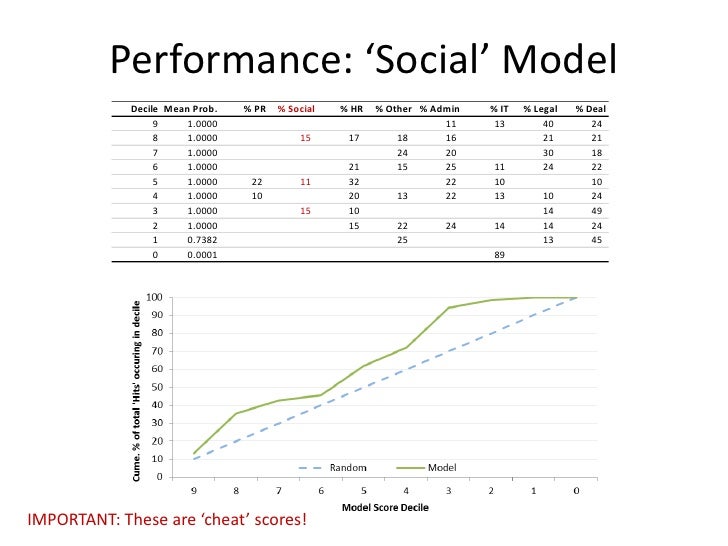 Performance: ‘Social’ Model

| Decile | Mean Prob. | % PR | % Social | % HR | % Other | % Admin | % IT | % Legal | % Deal |
|---|---|---|---|---|---|---|---|---|---|
| 9 | 1.0000 | | | | | 11 | 13 | 40 | 24 |
| 8 | 1.0000 | | 15 | 17 | 18 | 16 | | 21 | 21 |
| 7 | 1.0000 | | | | 24 | 20 | | 30 | 18 |
| 6 | 1.0000 | | | 21 | 15 | 25 | 11 | 24 | 22 |
| 5 | 1.0000 | 22 | 11 | 32 | | 22 | 10 | | 10 |
| 4 | 1.0000 | 10 | | 20 | 13 | 22 | 13 | 10 | 24 |
| 3 | 1.0000 | | 15 | 10 | | | | 14 | 49 |
| 2 | 1.0000 | | | 15 | 22 | 24 | 14 | 14 | 24 |
| 1 | 0.7382 | | | | 25 | | | 13 | 45 |
| 0 | 0.0001 | | | | | | 89 | | |

Cume. % of total 'Hits' occuring in decile

100
90
80
70
60
50
40
30
20
10
0

Random
Model

9 8 7 6 5 4 3 2 1 0

Model Score Decile

IMPORTANT: These are ‘cheat’ scores!